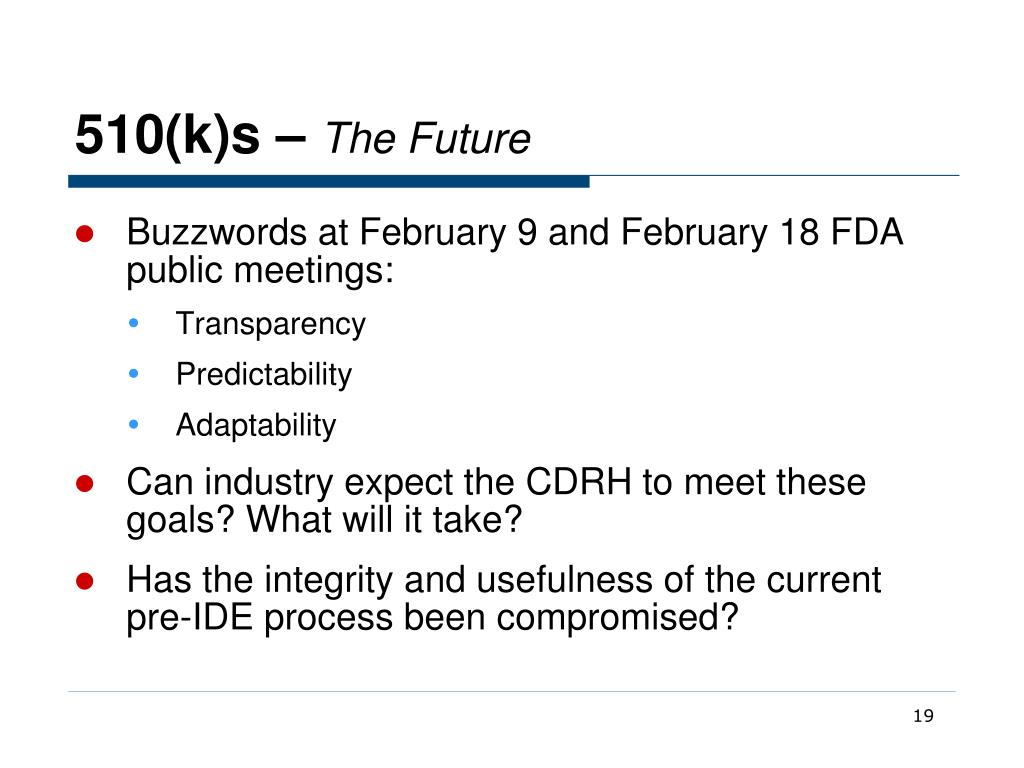 510(k)s – The Future

- Buzzwords at February 9 and February 18 FDA public meetings:
  - Transparency
  - Predictability
  - Adaptability
- Can industry expect the CDRH to meet these goals? What will it take?
- Has the integrity and usefulness of the current pre-IDE process been compromised?

19